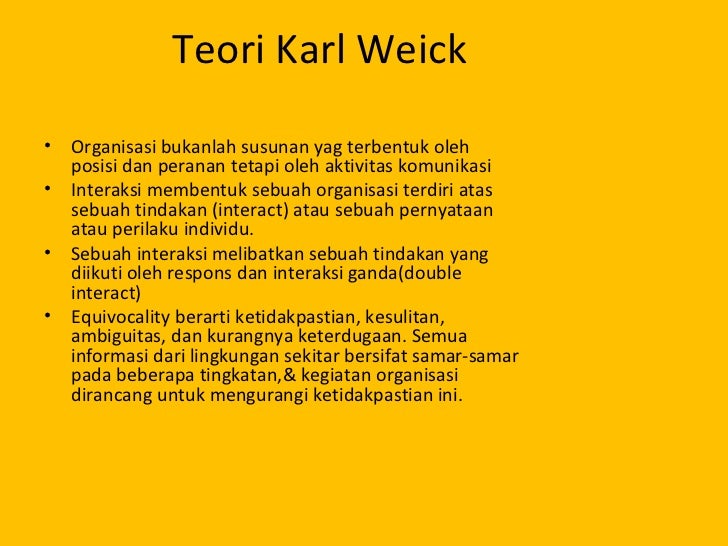 Teori Karl Weick

• Organisasi bukanlah susunan yag terbentuk oleh posisi dan peranan tetapi oleh aktivitas komunikasi
• Interaksi membentuk sebuah organisasi terdiri atas sebuah tindakan (interact) atau sebuah pernyataan atau perilaku individu.
• Sebuah interaksi melibatkan sebuah tindakan yang diikuti oleh respons dan interaksi ganda(double interact)
• Equivocality berarti ketidakpastian, kesulitan, ambiguitas, dan kurangnya keterdugaan. Semua informasi dari lingkungan sekitar bersifat samar-samar pada beberapa tingkatan,& kegiatan organisasi dirancang untuk mengurangi ketidakpastian ini.